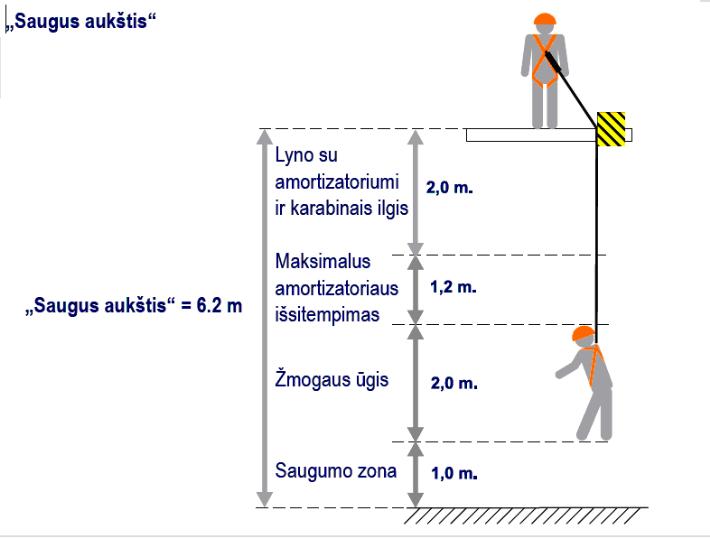 „Saugus aukštis“

„Saugus aukštis“ = 6.2 m

Lyno su amortizatoriumi ir karabinais ilgis

2,0 m.

Maksimalus amortizatoriaus išsitempimas

1,2 m.

Žmogaus ūgis

2,0 m.

Saugumo zona

1,0 m.